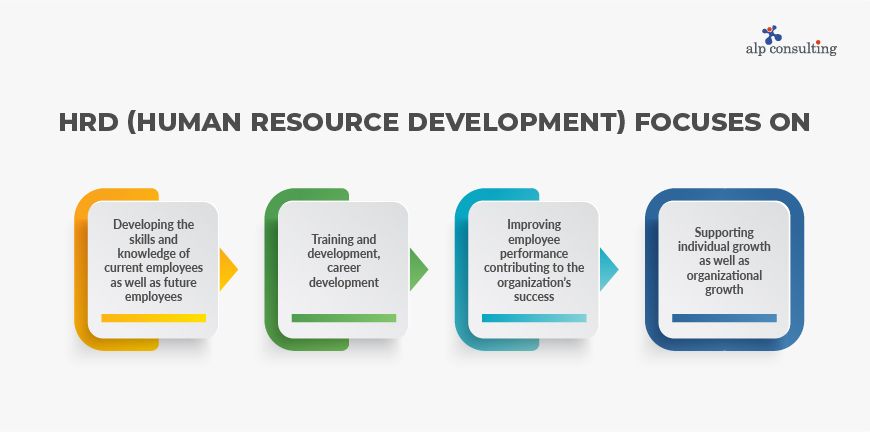 alp consulting

HRD (HUMAN RESOURCE DEVELOPMENT) FOCUSES ON

Developing the skills and knowledge of current employees as well as future employees

Training and development, career development

Improving employee performance contributing to the organization's success

Supporting individual growth as well as organizational growth